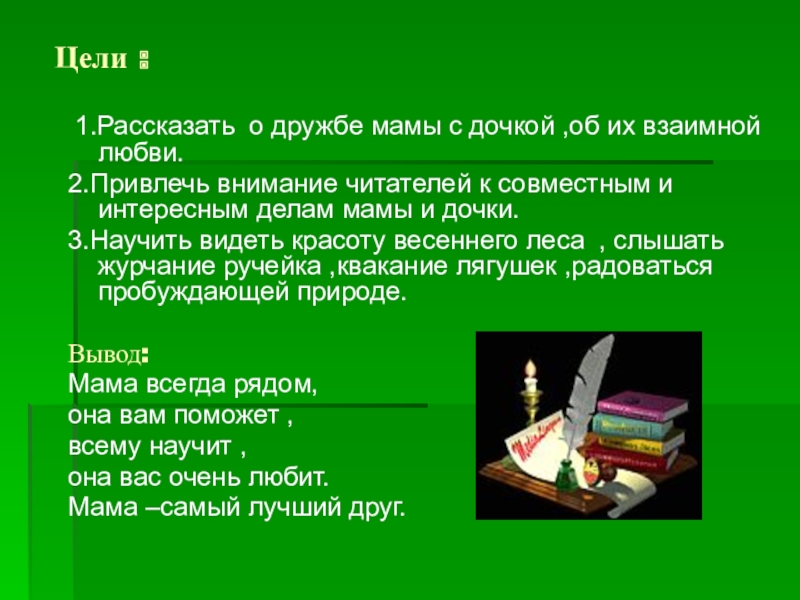 Цели :

1.Рассказать о дружбе мамы с дочкой ,об их взаимной любви.

2.Привлечь внимание читателей к совместным и интересным делам мамы и дочки.

3.Научить видеть красоту весеннего леса , слышать журчание ручейка ,квакание лягушек ,радоваться пробуждающей природе.

Вывод:
Мама всегда рядом,
она вам поможет ,
всему научит ,
она вас очень любит.
Мама –самый лучший друг.